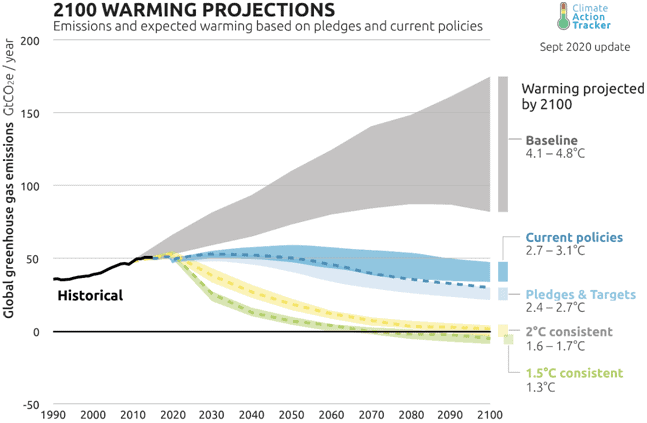 2100 WARMING PROJECTIONS

Emissions and expected warming based on pledges and current policies

Climate Action Tracker

Sept 2020 update

Global greenhouse gas emissions $GtCO_2e$ / year

200

150

100

50

0

-50

1990 2000 2010 2020 2030 2040 2050 2060 2070 2080 2090 2100

Historical

Warming projected by 2100

Baseline
4.1 – 4.8°C

Current policies
2.7 – 3.1°C

Pledges & Targets
2.4 – 2.7°C

2°C consistent
1.6 – 1.7°C

1.5°C consistent
1.3°C